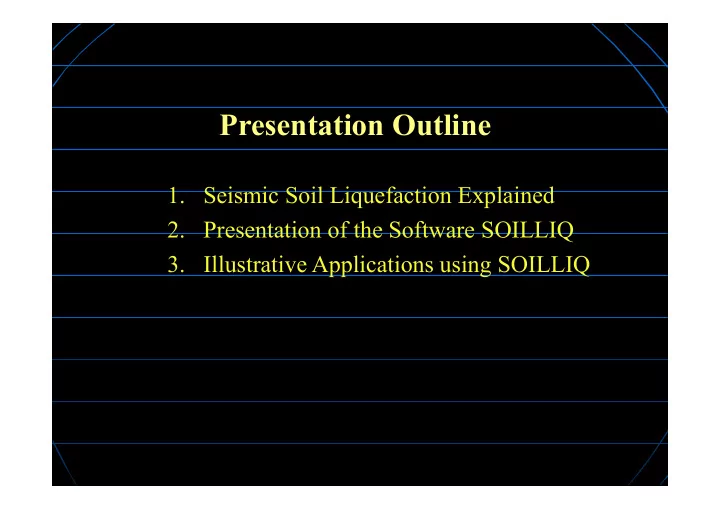 Presentation Outline

1. Seismic Soil Liquefaction Explained
2. Presentation of the Software SOILLIQ
3. Illustrative Applications using SOILLIQ